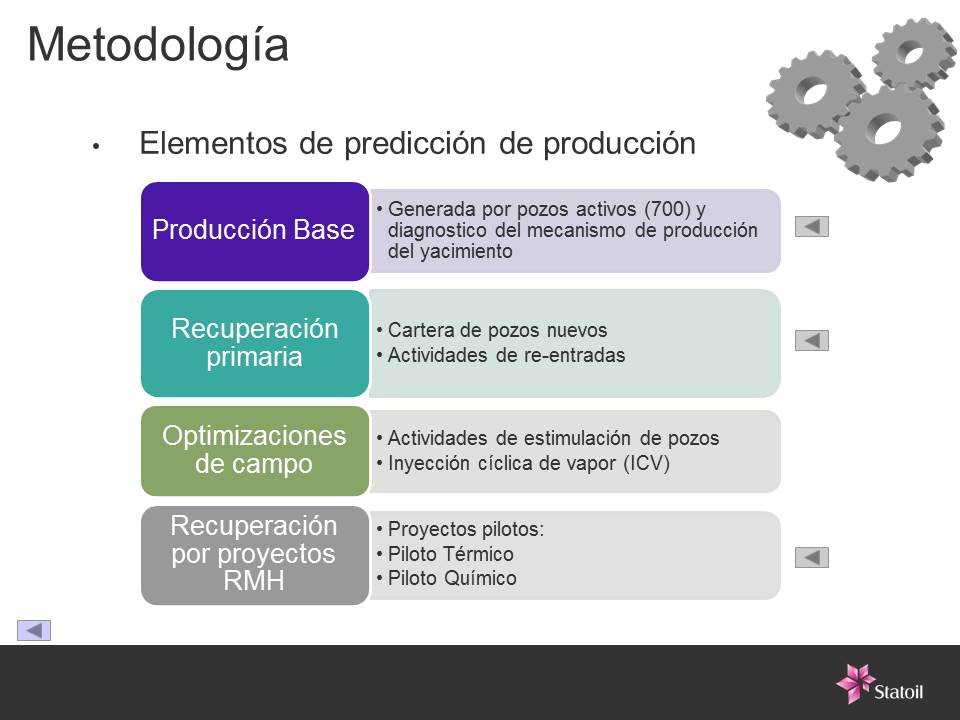 Metodología

• Elementos de predicción de producción

Producción Base

• Generada por pozos activos (700) y diagnostico del mecanismo de producción del yacimiento

Recuperación primaria

• Cartera de pozos nuevos
• Actividades de re-entradas

Optimizaciones de campo

• Actividades de estimulación de pozos
• Inyección cíclica de vapor (ICV)

Recuperación por proyectos RMH

• Proyectos pilotos:
• Piloto Térmico
• Piloto Químico

Statoil